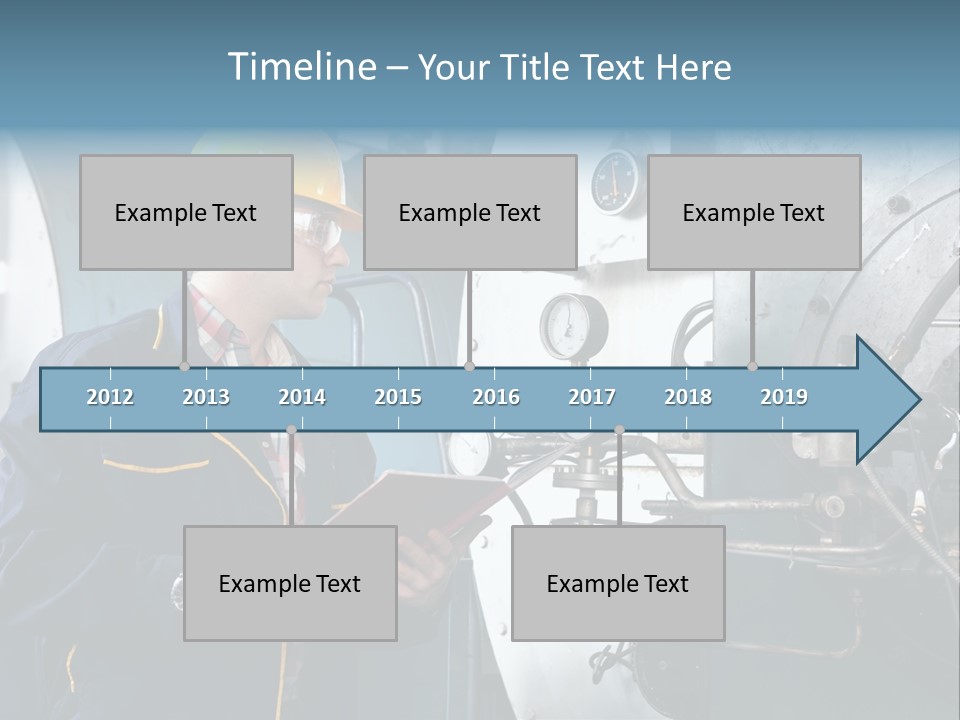 Timeline – Your Title Text Here

Example Text

Example Text

Example Text

2012 2013 2014 2015 2016 2017 2018 2019

Example Text

Example Text